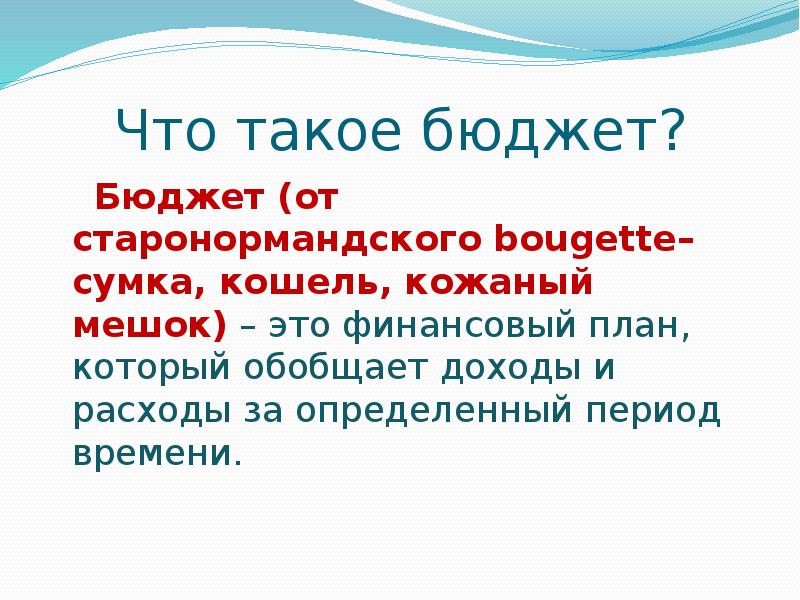 Что такое бюджет?

Бюджет (от старонормандского bougette– сумка, кошель, кожаный мешок) – это финансовый план, который обобщает доходы и расходы за определенный период времени.